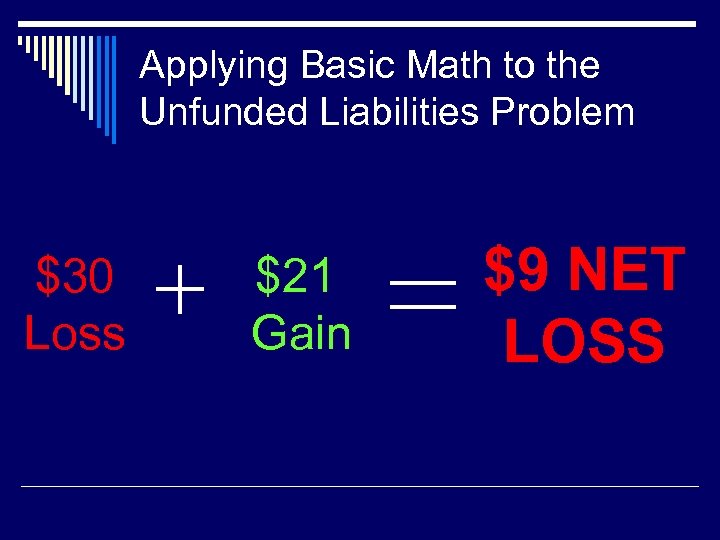 Applying Basic Math to the Unfunded Liabilities Problem

\$30 Loss + \$21 Gain = \$9 NET LOSS